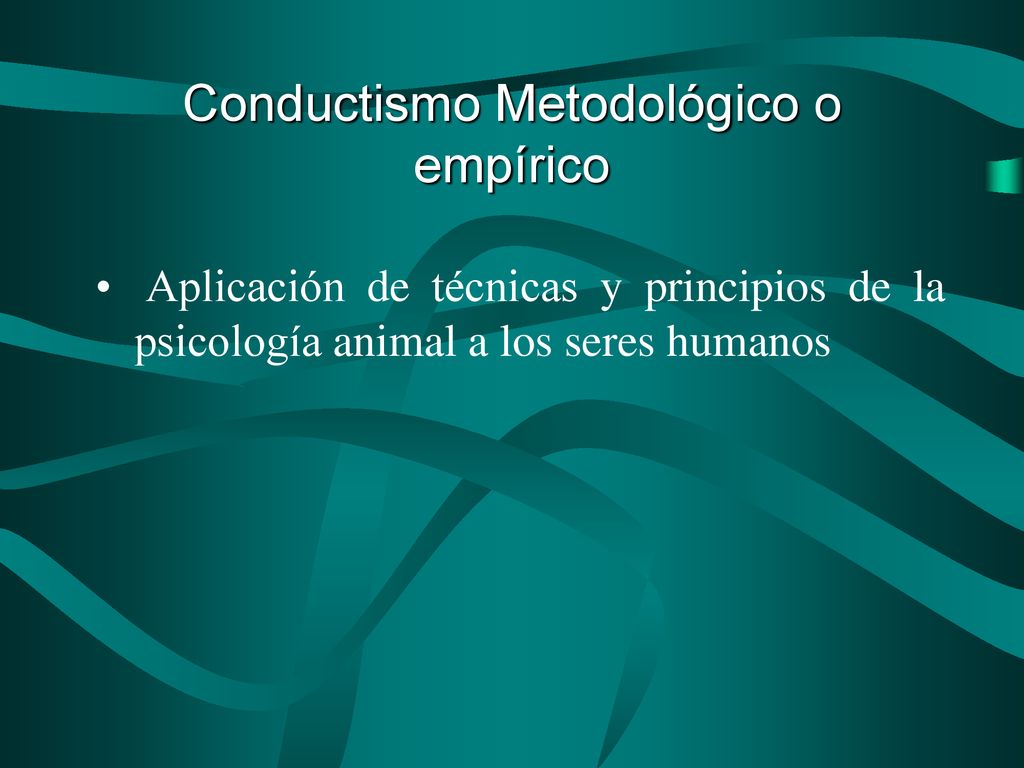 Conductismo Metodológico o empírico

• Aplicación de técnicas y principios de la psicología animal a los seres humanos